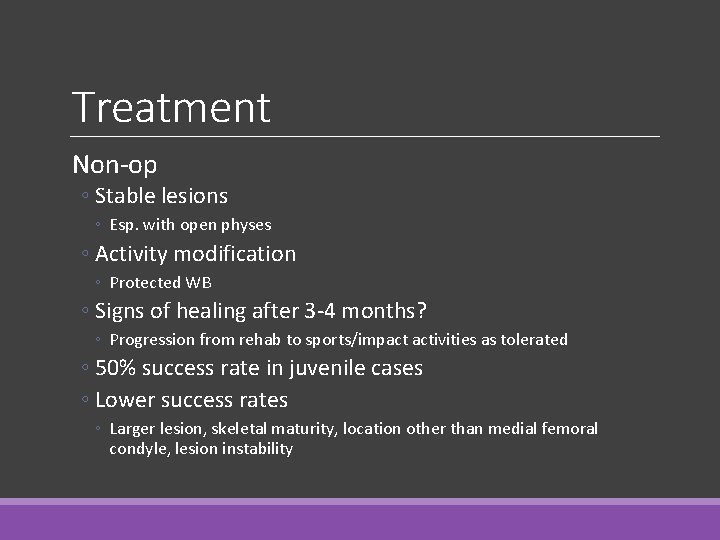 Treatment

Non-op

◦ Stable lesions

◦ Esp. with open physes

◦ Activity modification

◦ Protected WB

◦ Signs of healing after 3-4 months?

◦ Progression from rehab to sports/impact activities as tolerated

◦ 50% success rate in juvenile cases

◦ Lower success rates

◦ Larger lesion, skeletal maturity, location other than medial femoral condyle, lesion instability